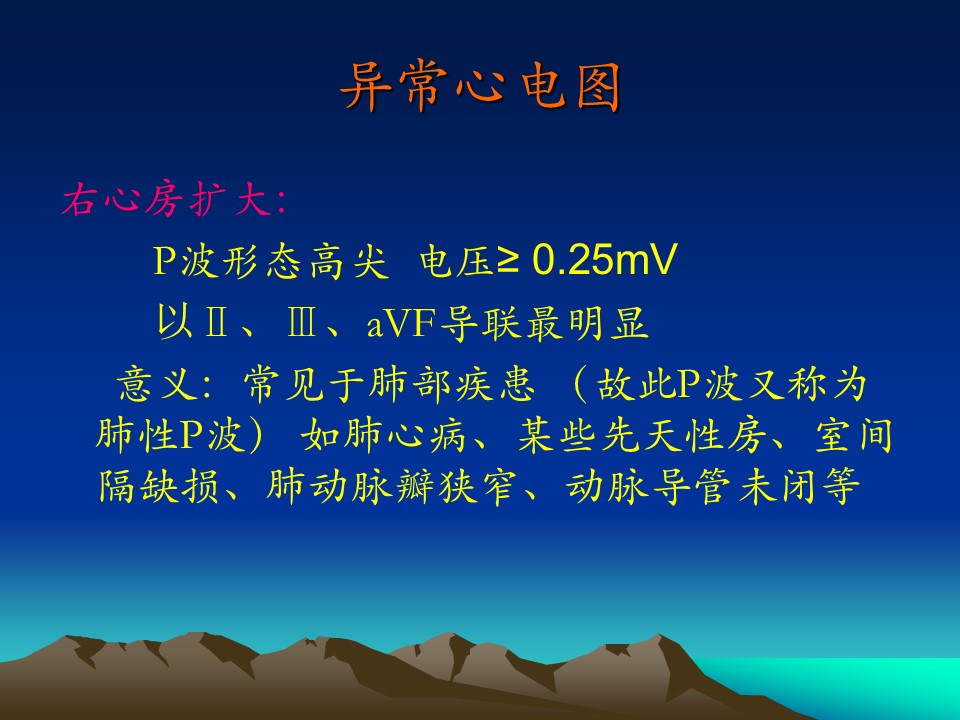 异常心电图

右心房扩大:

P波形态高尖 电压≥ 0.25mV

以Ⅱ、Ⅲ、aVF导联最明显

意义: 常见于肺部疾患 (故此P波又称为肺性P波) 如肺心病、某些先天性房、室间隔缺损、肺动脉瓣狭窄、动脉导管未闭等